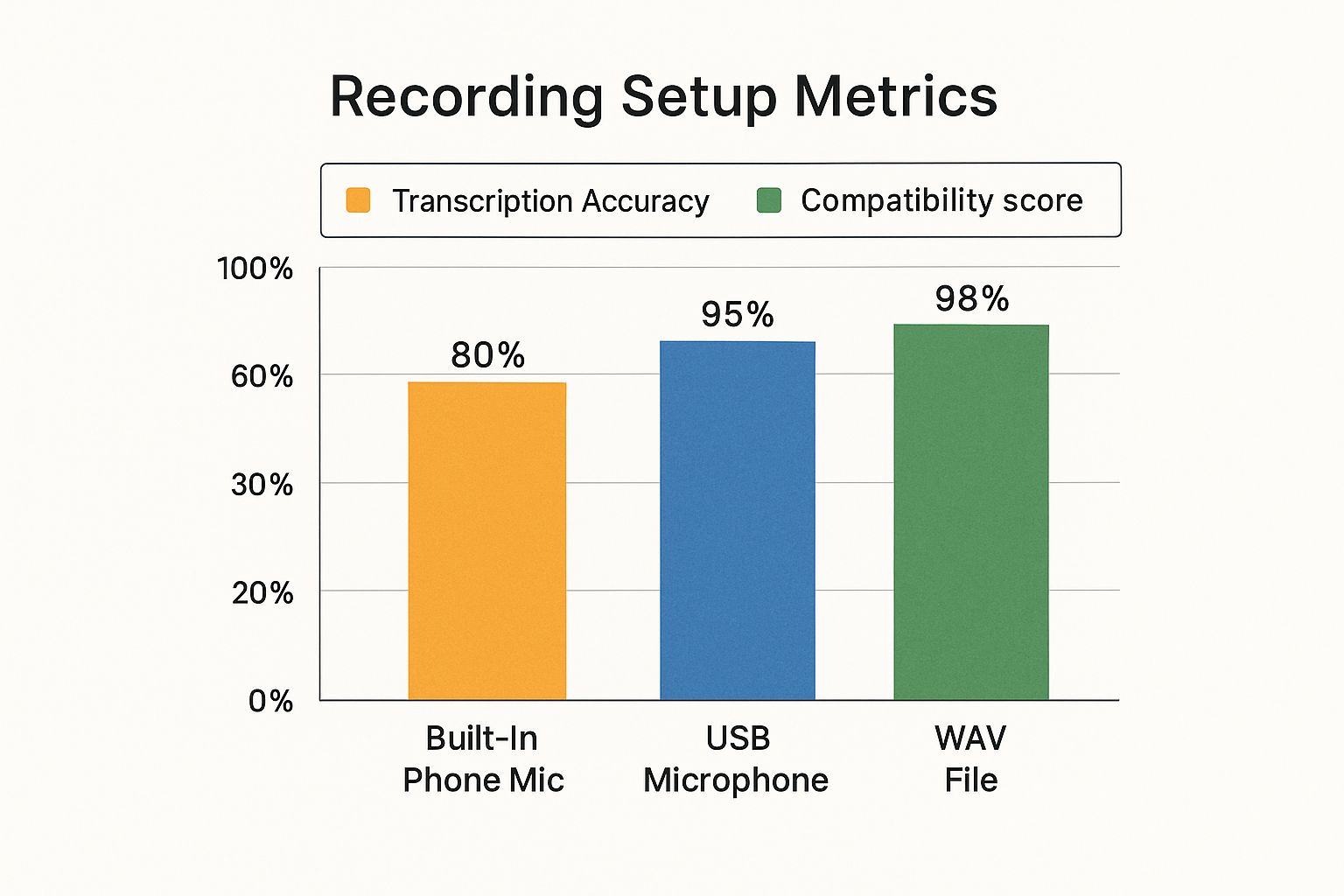 Recording Setup Metrics

Transcription Accuracy
Compatibility score

100%
60%
30%
20%
0%

80%
95%
98%

Built-In Phone Mic
USB Microphone
WAV File